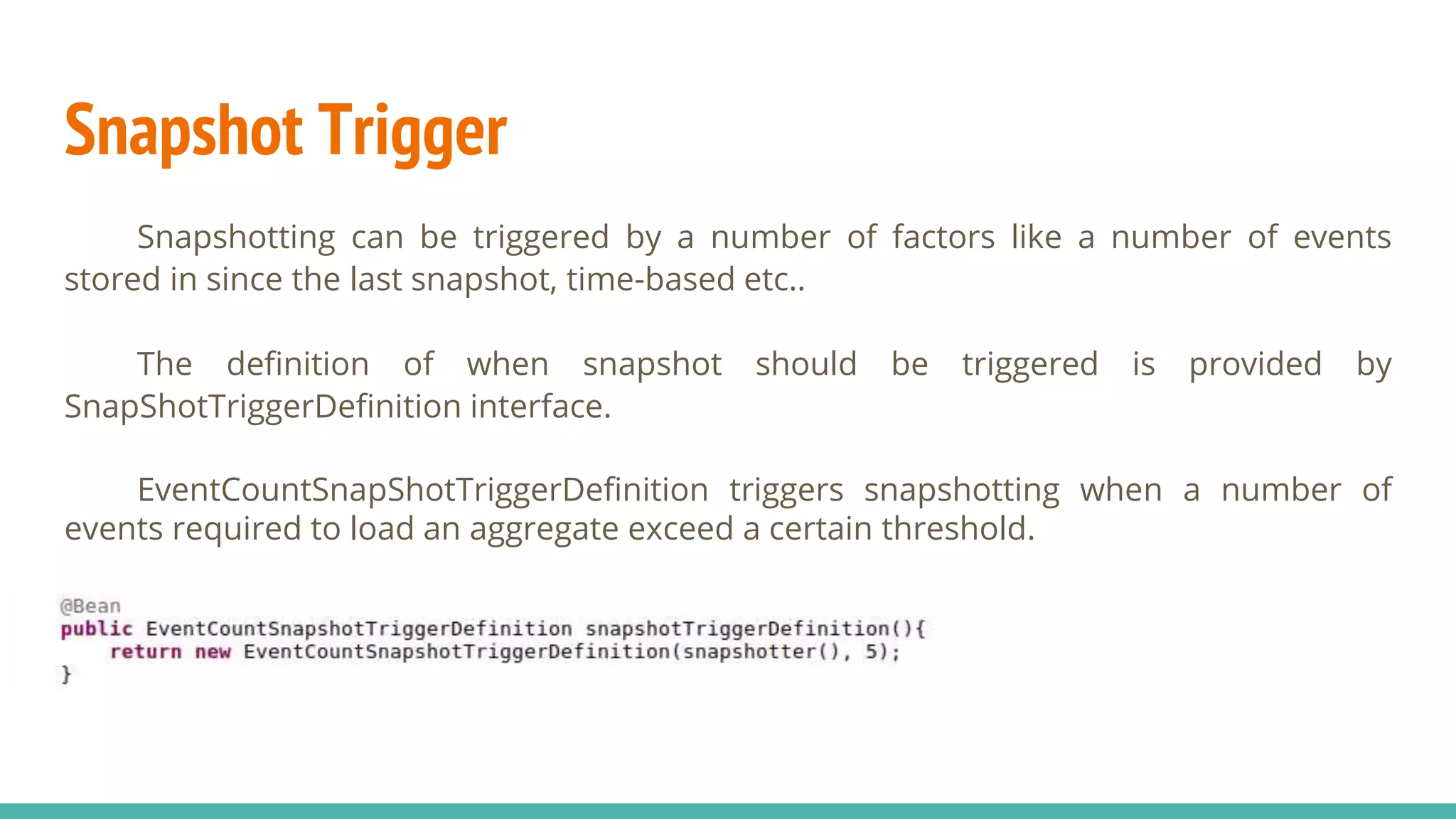 Snapshot Trigger

Snapshotting can be triggered by a number of factors like a number of events stored in since the last snapshot, time-based etc..

The definition of when snapshot should be triggered is provided by SnapShotTriggerDefinition interface.

EventCountSnapShotTriggerDefinition triggers snapshotting when a number of events required to load an aggregate exceed a certain threshold.

@Bean
public EventCountSnapshotTriggerDefinition snapshotTriggerDefinition(){
    return new EventCountSnapshotTriggerDefinition(snapshotter(), 5);
}